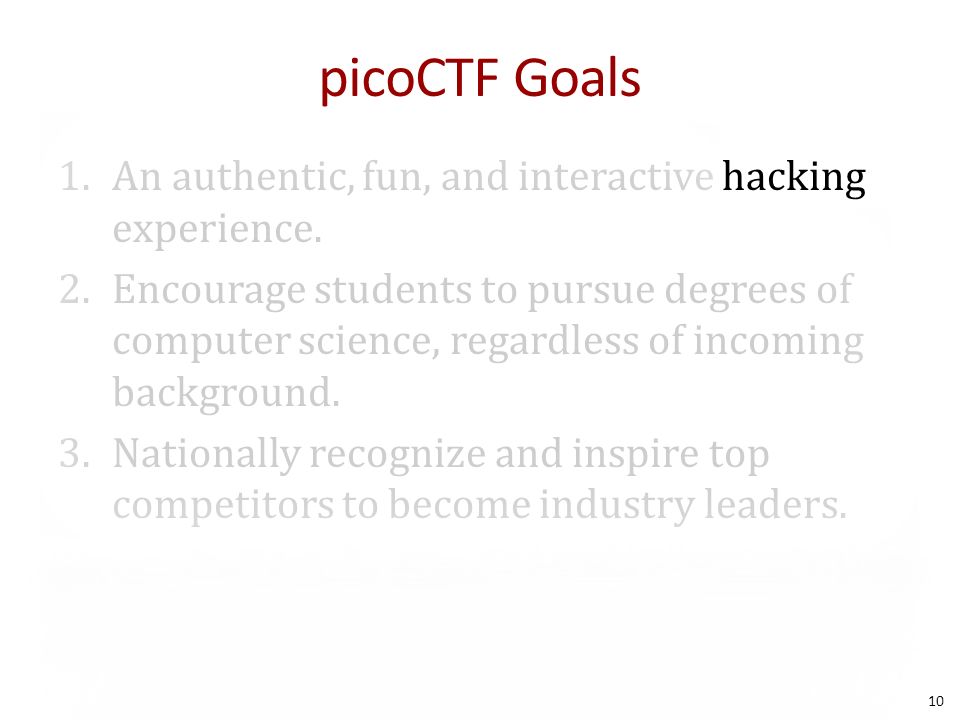 picoCTF Goals

1. An authentic, fun, and interactive hacking experience.
2. Encourage students to pursue degrees of computer science, regardless of incoming background.
3. Nationally recognize and inspire top competitors to become industry leaders.

10